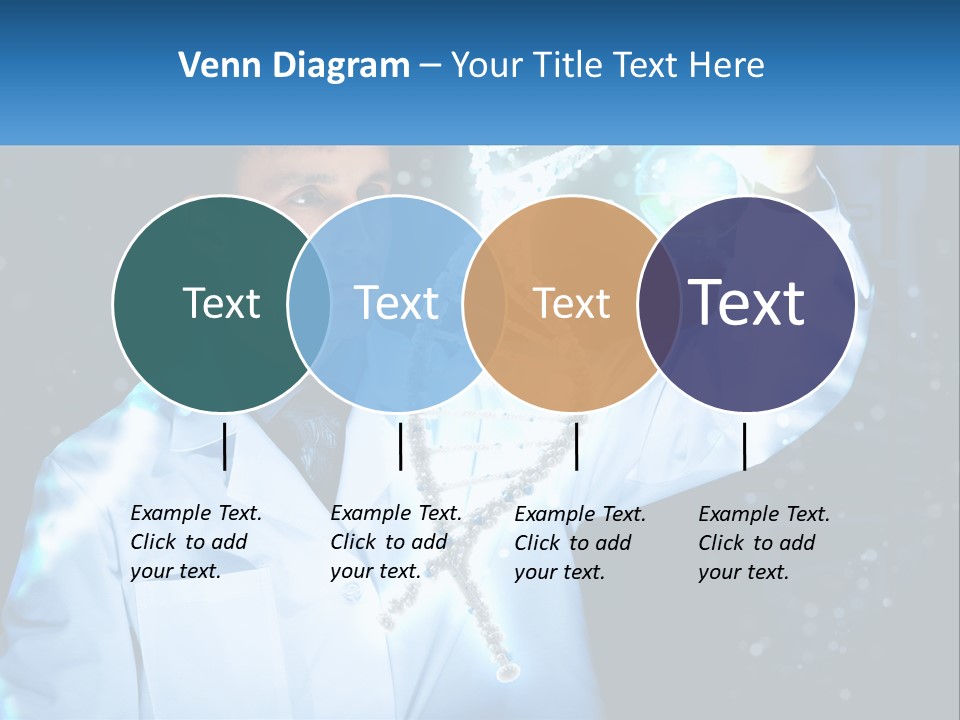 Venn Diagram – Your Title Text Here

Text

Text

Text

Text

Example Text. Click to add your text.

Example Text. Click to add your text.

Example Text. Click to add your text.

Example Text. Click to add your text.